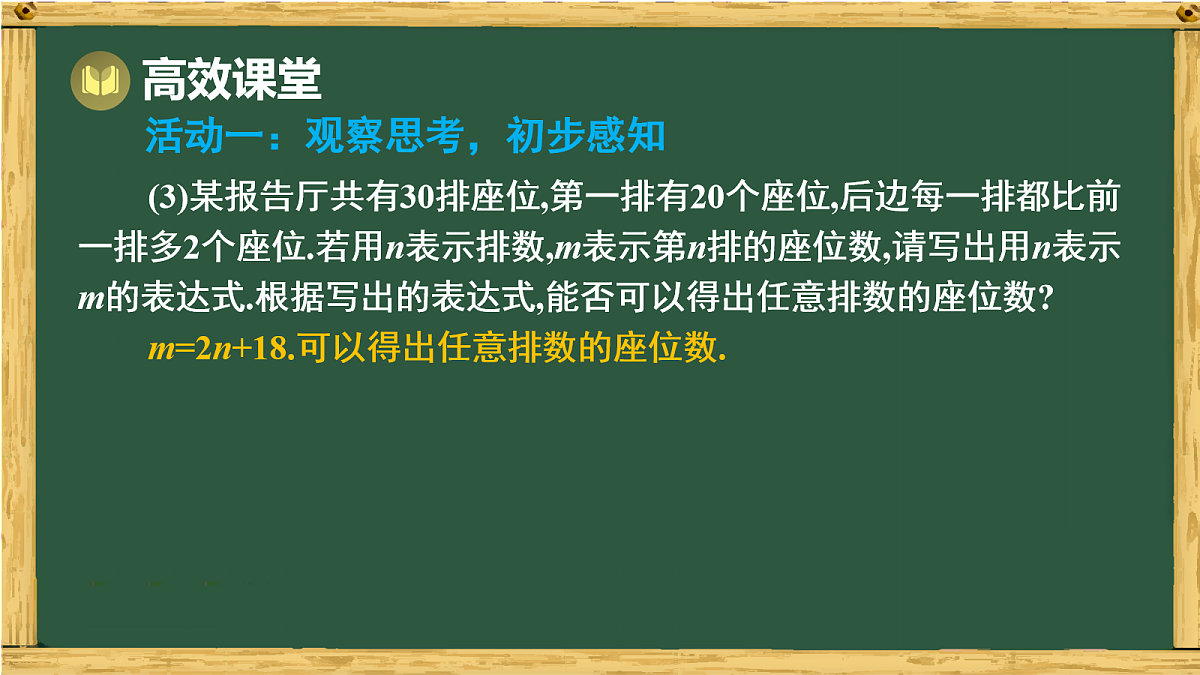 高效课堂

活动一：观察思考，初步感知

(3)某报告厅共有30排座位,第一排有20个座位,后边每一排都比前一排多2个座位.若用$n$表示排数,$m$表示第$n$排的座位数,请写出用$n$表示$m$的表达式.根据写出的表达式,能否可以得出任意排数的座位数?

$m=2n+18$.可以得出任意排数的座位数.